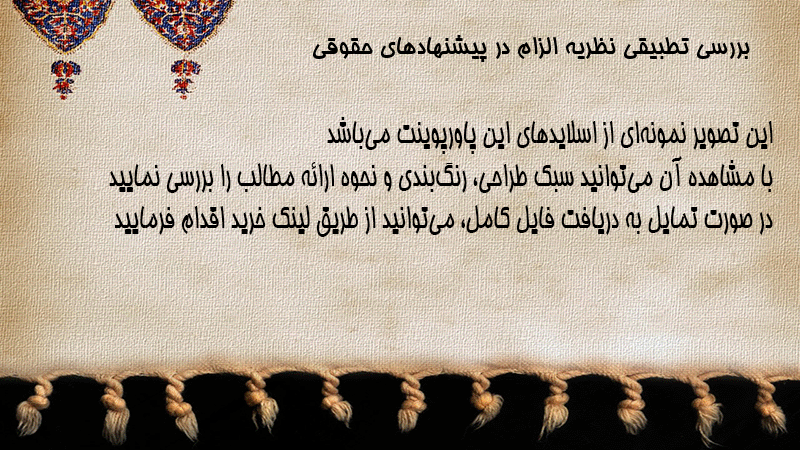 بررسی تطبیقی نظریه الزام در پیشنهادهای حقوقی

این تصویر نمونه‌ای از اسلایدهای این پاورپوینت می‌باشد
با مشاهده آن می‌توانید سبک طراحی، رنگ‌بندی و نحوه ارائه مطالب را بررسی نمایید
در صورت تمایل به دریافت فایل کامل، می‌توانید از طریق لینک خرید اقدام فرمایید